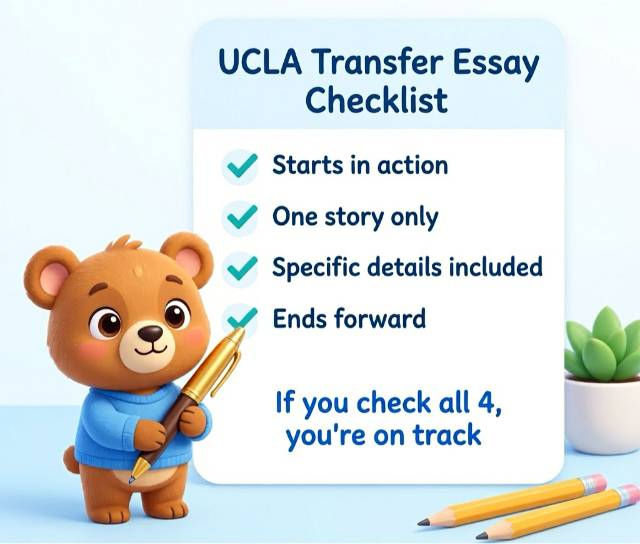 UCLA Transfer Essay Checklist

Starts in action

One story only

Specific details included

Ends forward

If you check all 4, you're on track